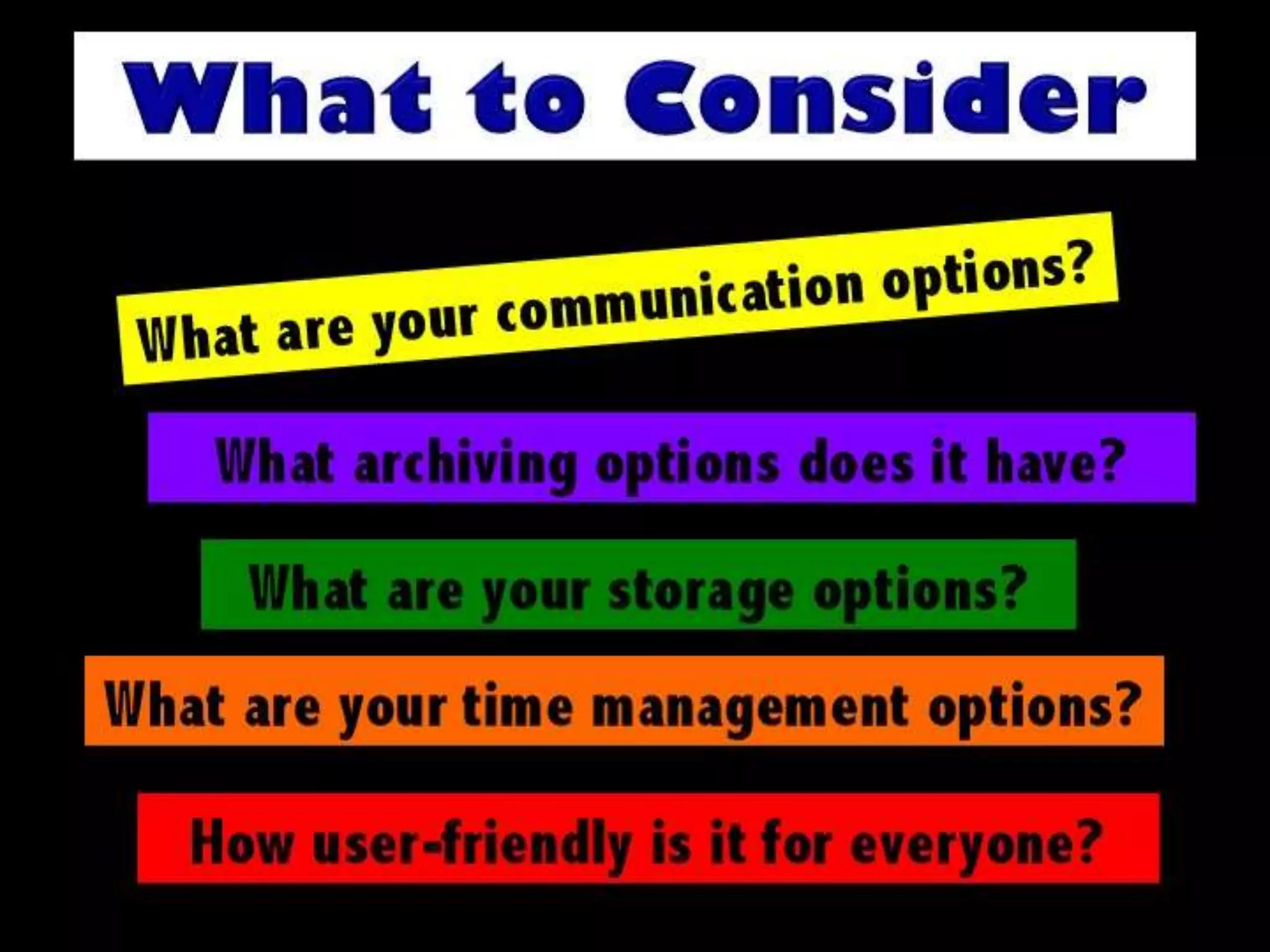 What to Consider

What are your communication options?

What archiving options does it have?

What are your storage options?

What are your time management options?

How user-friendly is it for everyone?